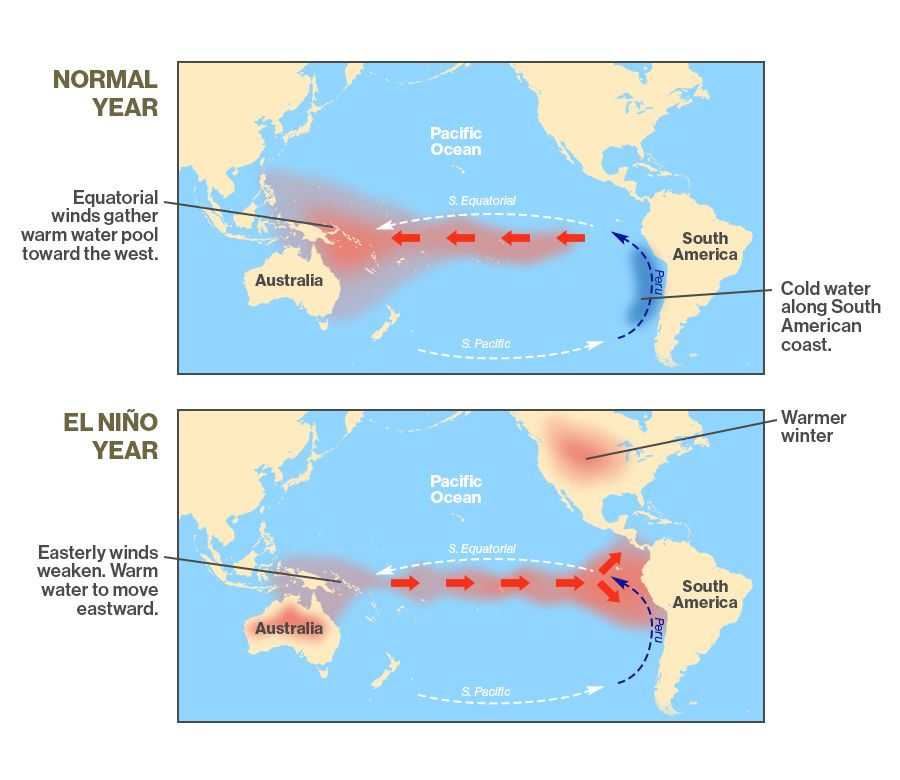 NORMAL YEAR

Pacific Ocean

Equatorial winds gather warm water pool toward the west.

S. Equatorial

South America

Australia

Peru

Cold water along South American coast.

S. Pacific

EL NIÑO YEAR

Warmer winter

Pacific Ocean

Easterly winds weaken. Warm water to move eastward.

S. Equatorial

South America

Australia

Peru

S. Pacific